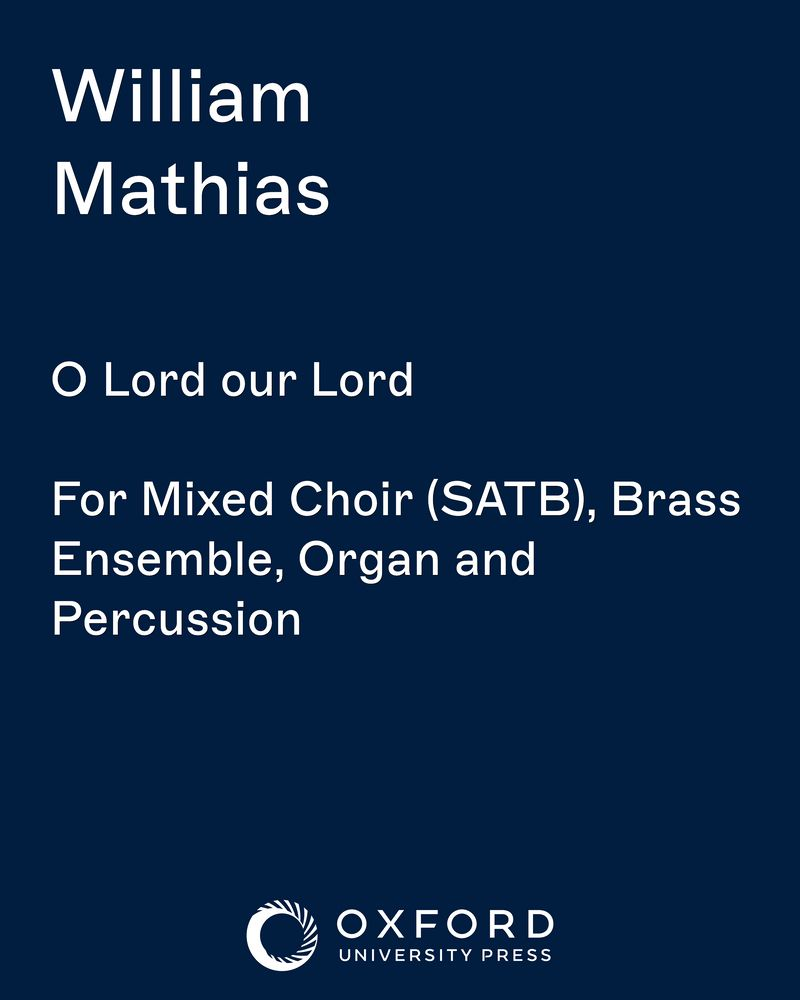 William
Mathias

O Lord our Lord

For Mixed Choir (SATB), Brass Ensemble, Organ and Percussion

OXFORD
UNIVERSITY PRESS